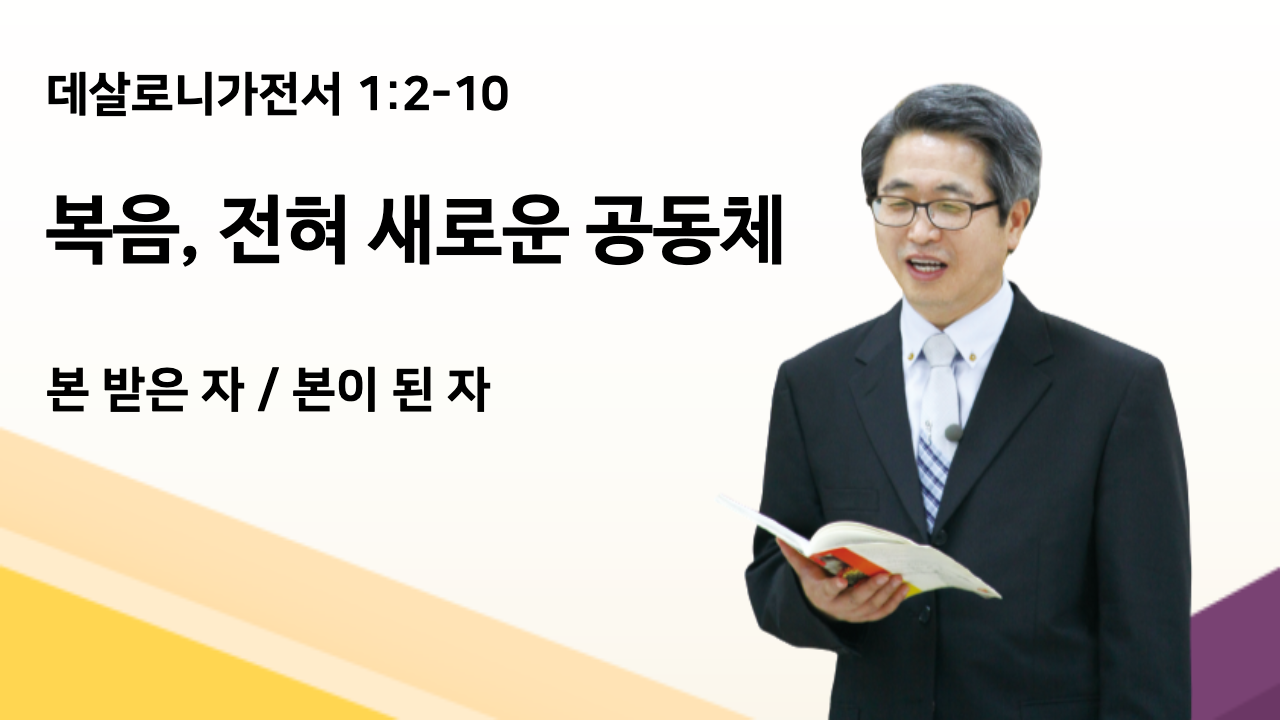 데살로니가전서 1:2-10

복음, 전혀 새로운 공동체

본 받은 자 / 본이 된 자